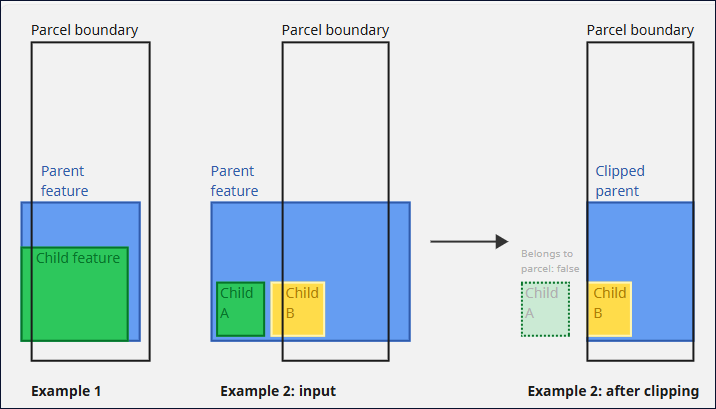 Parcel boundary

Parent feature

Child feature

Example 1

Parcel boundary

Parent feature

Child A

Child B

Example 2: input

Parcel boundary

Clipped parent

Belongs to parcel: false

Child A

Child B

Example 2: after clipping